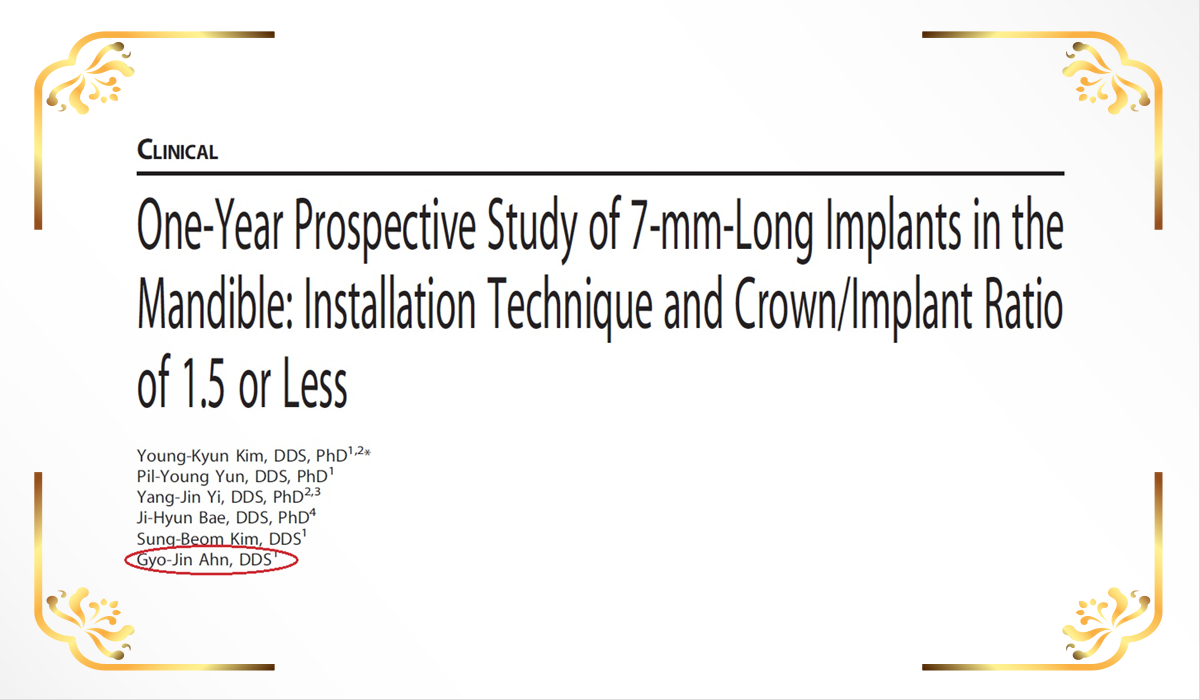 CLINICAL

One-Year Prospective Study of 7-mm-Long Implants in the Mandible: Installation Technique and Crown/Implant Ratio of 1.5 or Less

Young-Kyun Kim, DDS, PhD$^{1,2*}$
Pil-Young Yun, DDS, PhD$^{1}$
Yang-Jin Yi, DDS, PhD$^{2,3}$
Ji-Hyun Bae, DDS, PhD$^{4}$
Sung-Beom Kim, DDS$^{1}$
Gyo-Jin Ahn, DDS$^{1}$